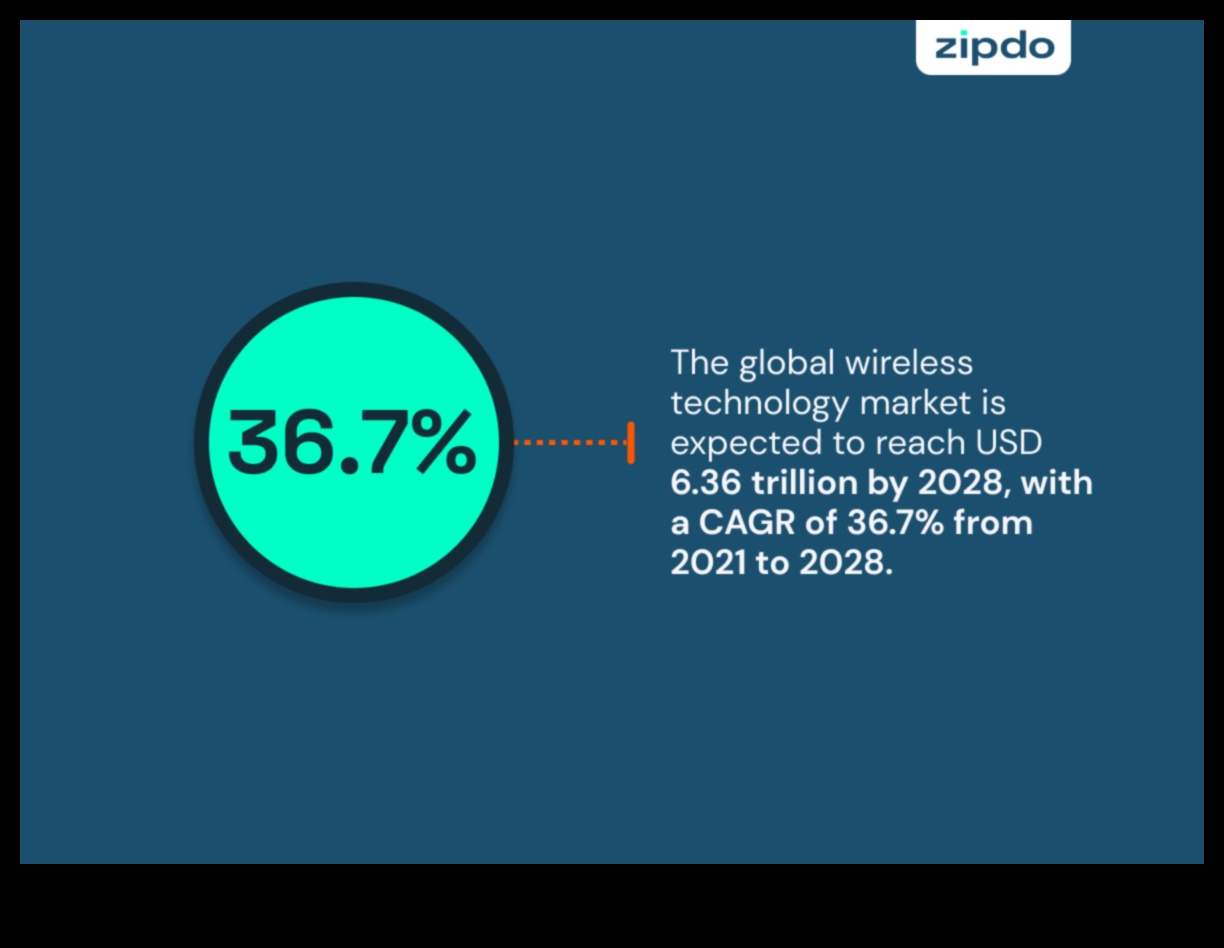 zipdo

36.7%

The global wireless technology market is expected to reach USD 6.36 trillion by 2028, with a CAGR of 36.7% from 2021 to 2028.